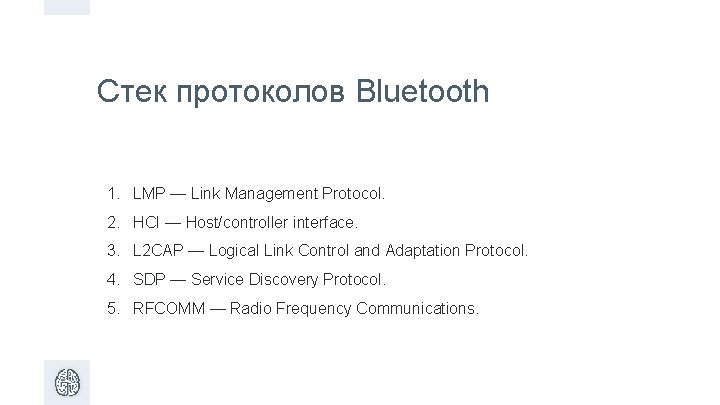 Стек протоколов Bluetooth

1. LMP — Link Management Protocol.
2. HCI — Host/controller interface.
3. L2CAP — Logical Link Control and Adaptation Protocol.
4. SDP — Service Discovery Protocol.
5. RFCOMM — Radio Frequency Communications.